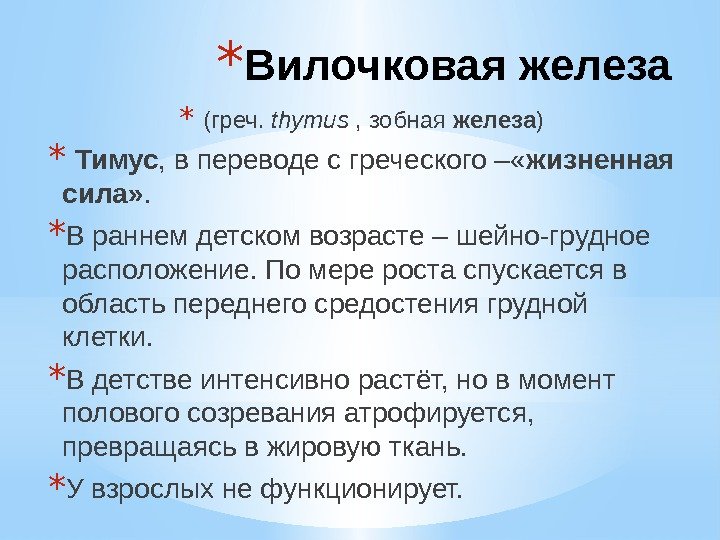 *Вилочковая железа

* (греч. thymus , зобная железа)

* Тимус, в переводе с греческого –«жизненная сила».

*В раннем детском возрасте – шейно-грудное расположение. По мере роста спускается в область переднего средостения грудной клетки.

*В детстве интенсивно растёт, но в момент полового созревания атрофируется, превращаясь в жировую ткань.

*У взрослых не функционирует.